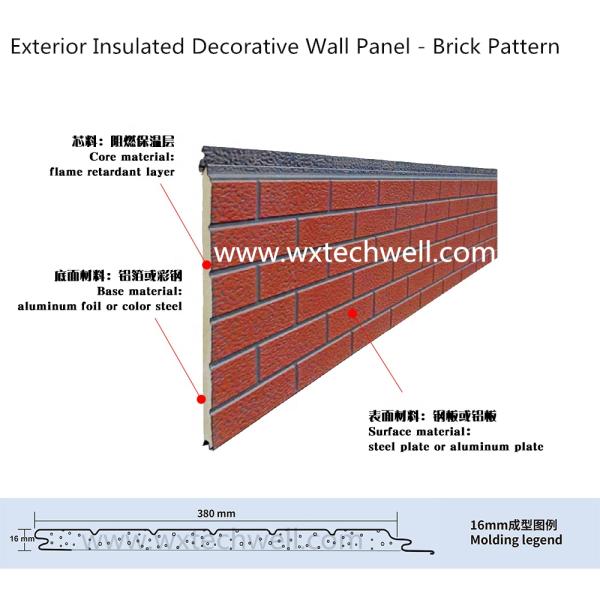 Exterior Insulated Decorative Wall Panel - Brick Pattern

芯料：阻燃保温层
Core material:
flame retardant layer

www.wxtechwell.com

底面材料：铝箔或彩钢
Base material:
aluminum foil or color steel

表面材料：钢板或铝板
Surface material:
steel plate or aluminum plate

380 mm

16 mm

www.wxtechwell.com

16mm成型图例
Molding legend